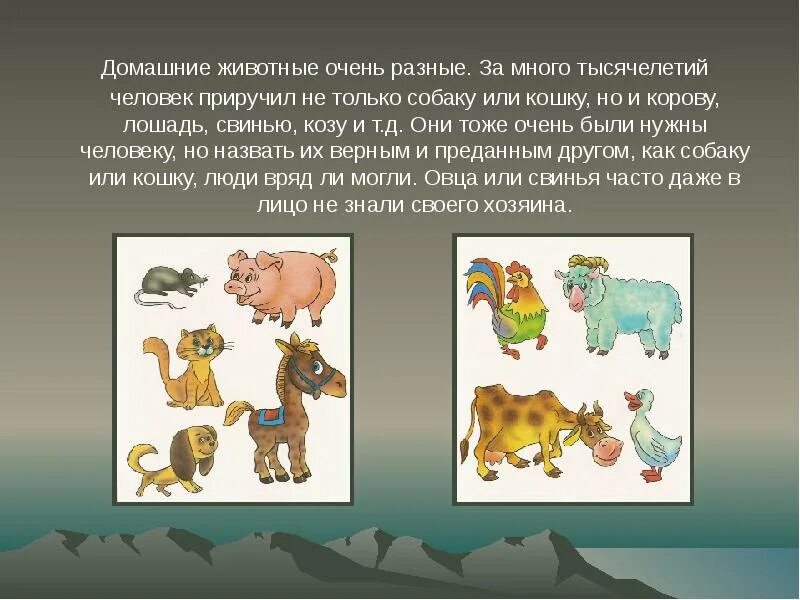 Домашние животные очень разные. За много тысячелетий человек приручил не только собаку или кошку, но и корову, лошадь, свинью, козу и т.д. Они тоже очень были нужны человеку, но назвать их верным и преданным другом, как собаку или кошку, люди вряд ли могли. Овца или свинья часто даже в лицо не знали своего хозяина.